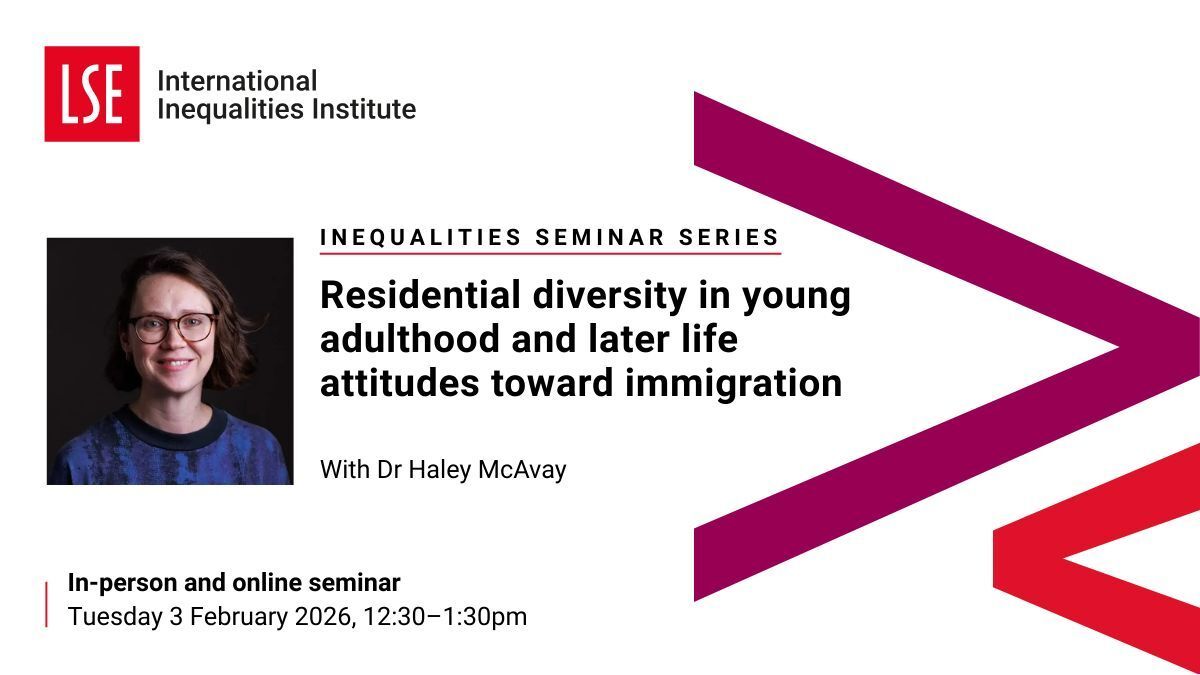 LSE International Inequalities Institute

INEQUALITIES SEMINAR SERIES

Residential diversity in young adulthood and later life attitudes toward immigration

With Dr Haley McAvay

In-person and online seminar
Tuesday 3 February 2026, 12:30–1:30pm